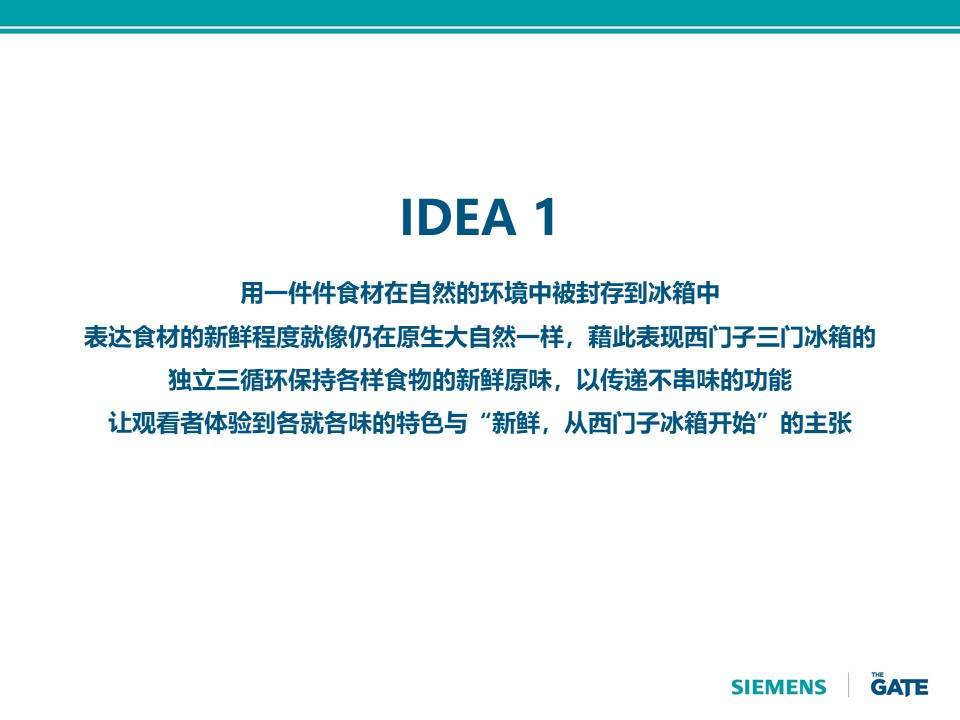 IDEA 1

用一件件食材在自然的环境中被封存到冰箱中
表达食材的新鲜程度就像仍在原生大自然一样，藉此表现西门子三门冰箱的
独立三循环保持各样食物的新鲜原味，以传递不串味的功能
让观看者体验到各就各味的特色与“新鲜，从西门子冰箱开始”的主张

SIEMENS THE GATE